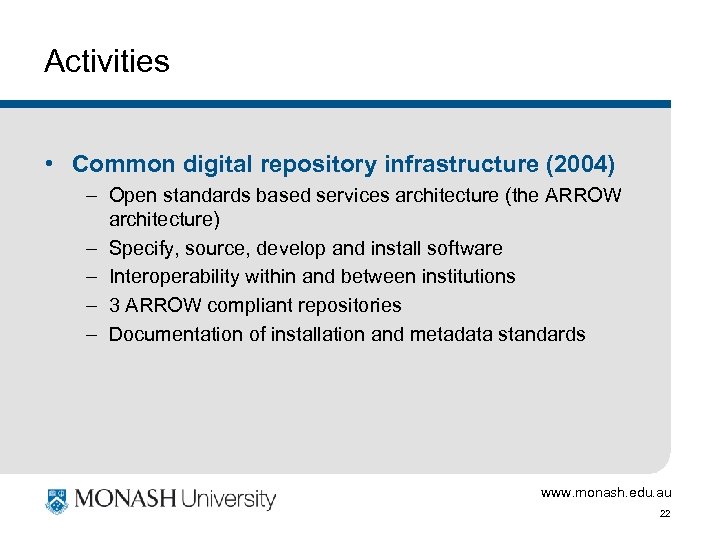 Activities

• Common digital repository infrastructure (2004)
– Open standards based services architecture (the ARROW architecture)
– Specify, source, develop and install software
– Interoperability within and between institutions
– 3 ARROW compliant repositories
– Documentation of installation and metadata standards

MONASH University

www.monash.edu.au
22